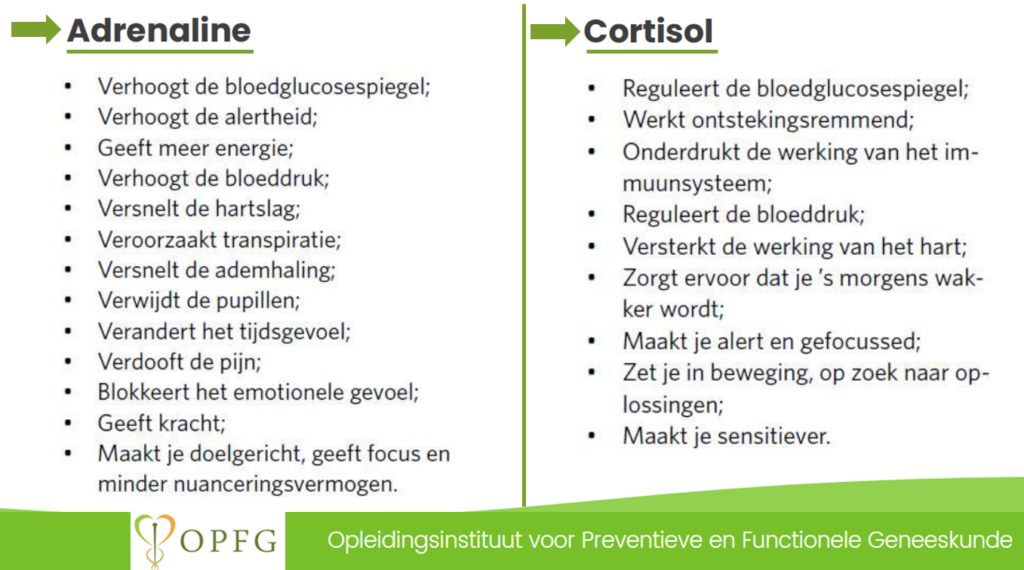 Adrenaline

- Verhoogt de bloedglucosespiegel;
- Verhoogt de alertheid;
- Geeft meer energie;
- Verhoogt de bloeddruk;
- Versnelt de hartslag;
- Veroorzaakt transpiratie;
- Versnelt de ademhaling;
- Verwijdt de pupillen;
- Verandert het tijdsgevoel;
- Verdooft de pijn;
- Blokkeert het emotionele gevoel;
- Geeft kracht;
- Maakt je doelgericht, geeft focus en minder nuanceringsvermogen.

Cortisol

- Reguleert de bloedglucosespiegel;
- Werkt ontstekingsremmend;
- Onderdrukt de werking van het immuunsysteem;
- Reguleert de bloeddruk;
- Versterkt de werking van het hart;
- Zorgt ervoor dat je 's morgens wakker wordt;
- Maakt je alert en gefocussed;
- Zet je in beweging, op zoek naar oplossingen;
- Maakt je sensitiever.

OPFG

Opleidingsinstituut voor Preventieve en Functionele Geneeskunde